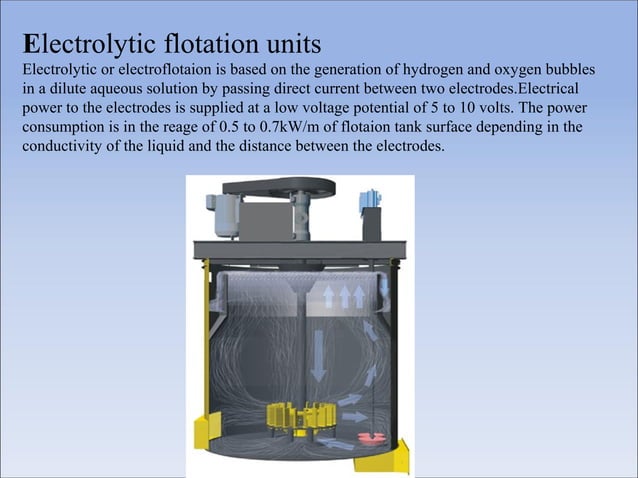 Electrolytic flotation units

Electrolytic or electroflotaion is based on the generation of hydrogen and oxygen bubbles in a dilute aqueous solution by passing direct current between two electrodes.Electrical power to the electrodes is supplied at a low voltage potential of 5 to 10 volts. The power consumption is in the reage of 0.5 to 0.7kW/m of flotaion tank surface depending in the conductivity of the liquid and the distance between the electrodes.